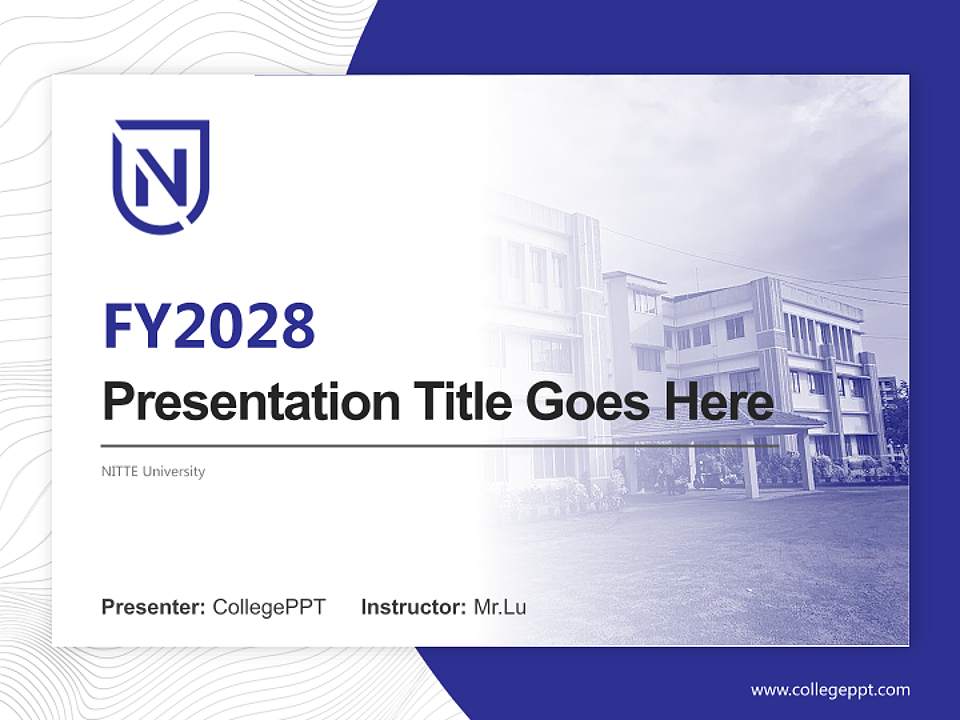 N

FY2028

Presentation Title Goes Here

NITTE University

Presenter: CollegePPT Instructor: Mr.Lu

www.collegeppt.com